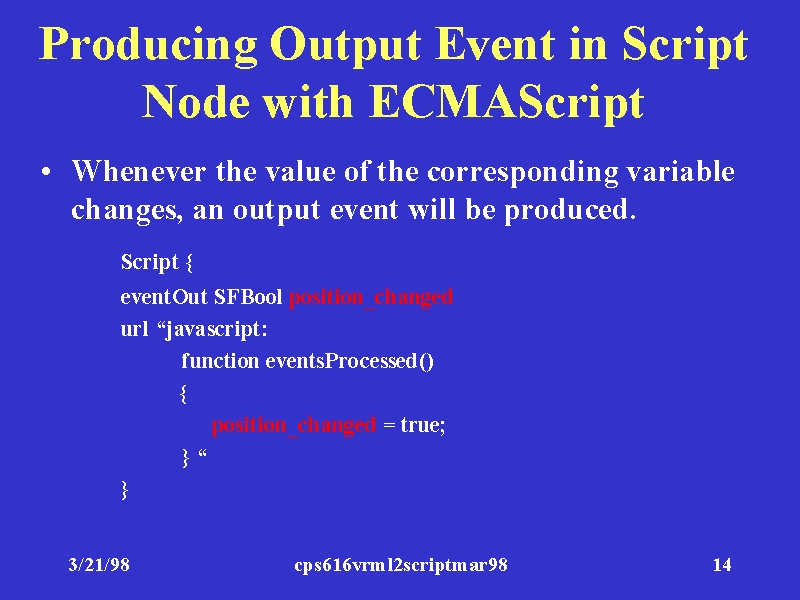 Producing Output Event in Script Node with ECMAScript

• Whenever the value of the corresponding variable changes, an output event will be produced.

Script {
eventOut SFBool position_changed
url “javascript:
function eventsProcessed()
{
position_changed = true;
} “
}

3/21/98

cps616vrml2scriptmar98

14